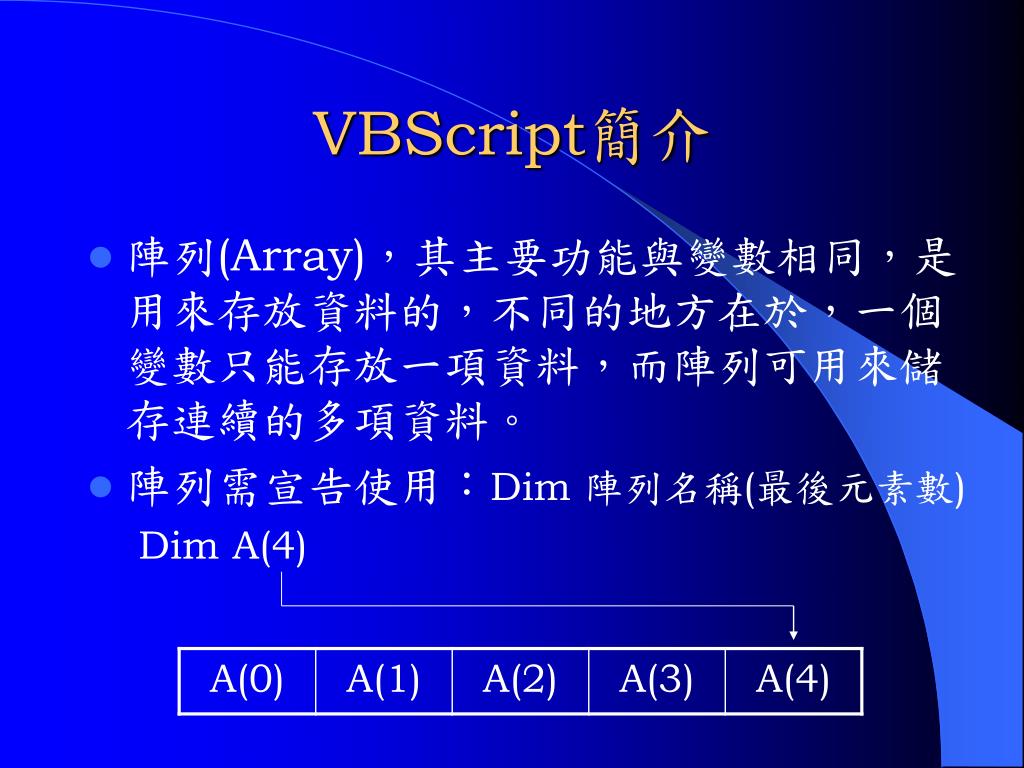 VBScript簡介

陣列(Array)，其主要功能與變數相同，是用來存放資料的，不同的地方在於，一個變數只能存放一項資料，而陣列可用來儲存連續的多項資料。

陣列需宣告使用：Dim 陣列名稱(最後元素數)
Dim A(4)

| A(0) | A(1) | A(2) | A(3) | A(4) |
|---|---|---|---|---|